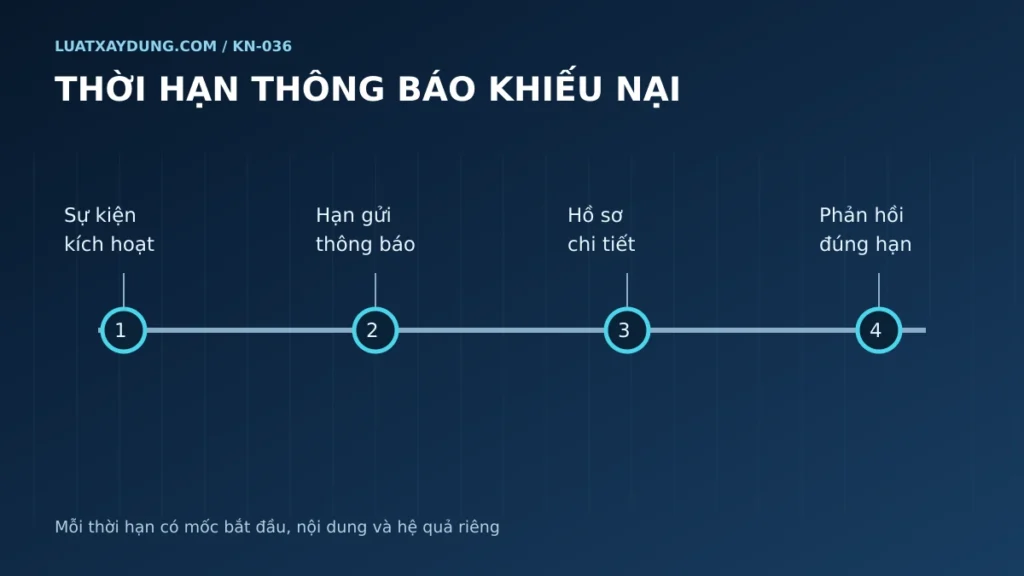 LUATXAYDUNG.COM / KN-036

THỜI HẠN THÔNG BÁO KHIẾU NẠI

Sự kiện kích hoạt

1

Hạn gửi thông báo

2

Hồ sơ chi tiết

3

Phản hồi đúng hạn

4

Mỗi thời hạn có mốc bắt đầu, nội dung và hệ quả riêng